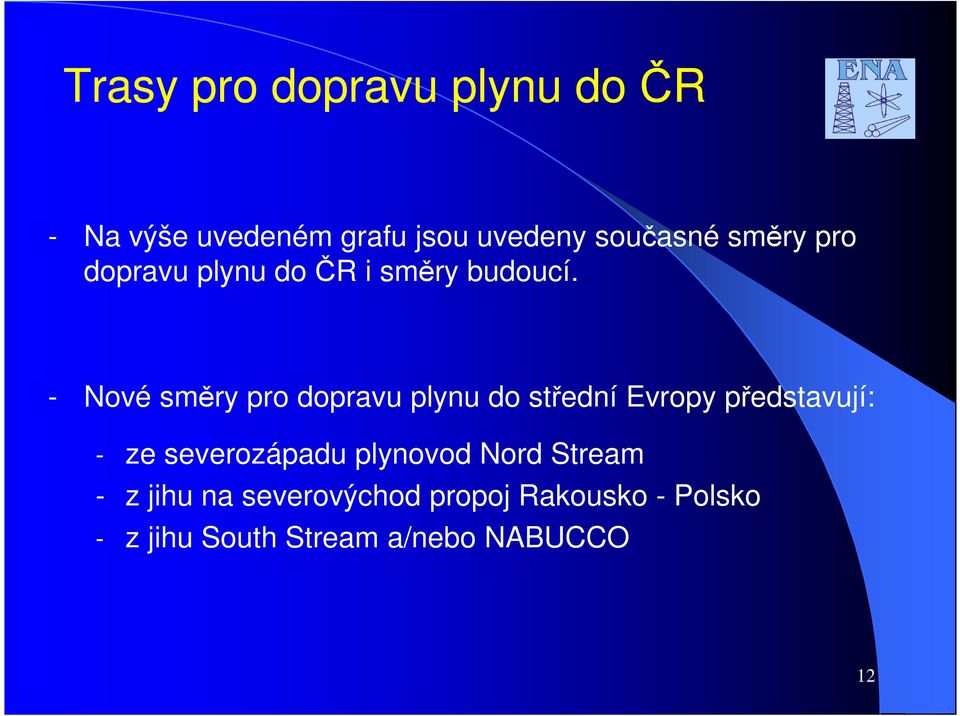 Trasy pro dopravu plynu do ČR

ENA

- Na výše uvedeném grafu jsou uvedeny současné směry pro dopravu plynu do ČR i směry budoucí.

- Nové směry pro dopravu plynu do střední Evropy představují:

- ze severozápadu plynovod Nord Stream
- z jihu na severovýchod propoj Rakousko - Polsko
- z jihu South Stream a/nebo NABUCCO

12